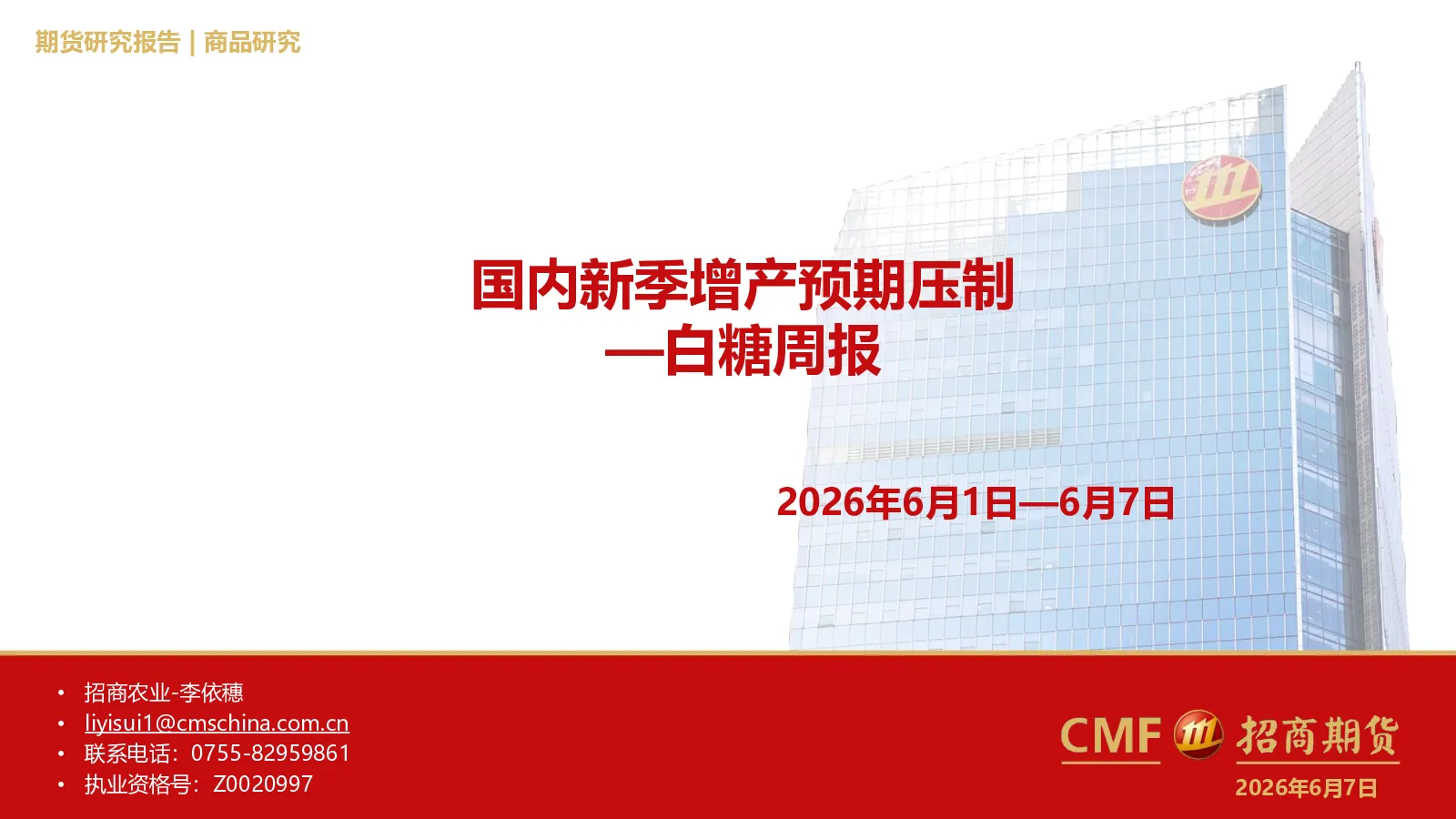 期货研究报告 | 商品研究

国内新季增产预期压制
—白糖周报

2026年6月1日—6月7日

• 招商农业-李依穗
• liyisui1@cmschina.com.cn
• 联系电话：0755-82959861
• 执业资格号：Z0020997

CMF 招商期货
2026年6月7日